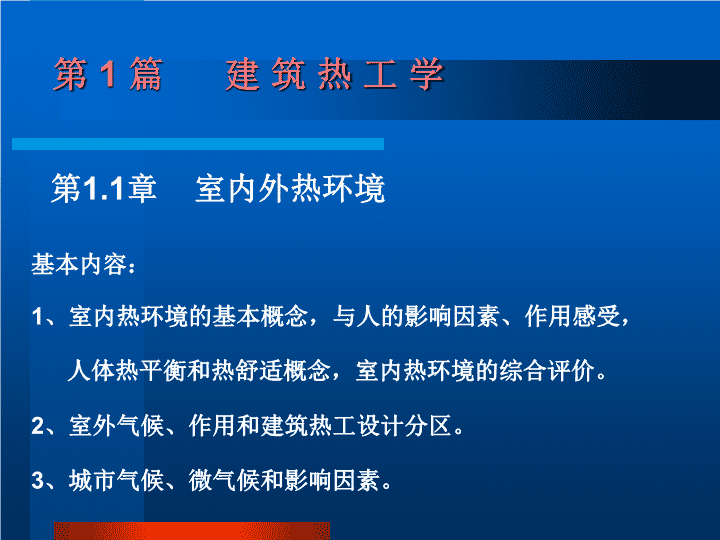 第 1 篇　　建 筑 热 工 学

第1.1章　室内外热环境

基本内容：

1、室内热环境的基本概念，与人的影响因素、作用感受，人体热平衡和热舒适概念，室内热环境的综合评价。

2、室外气候、作用和建筑热工设计分区。

3、城市气候、微气候和影响因素。